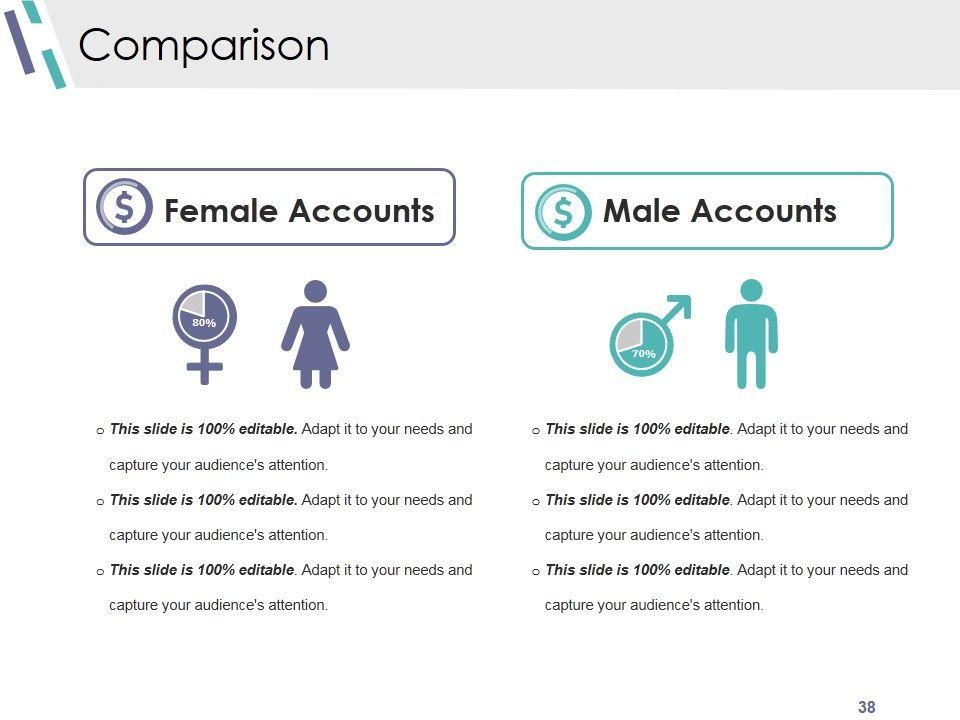 Comparison

$ Female Accounts

80%

o This slide is 100% editable. Adapt it to your needs and capture your audience's attention.

o This slide is 100% editable. Adapt it to your needs and capture your audience's attention.

o This slide is 100% editable. Adapt it to your needs and capture your audience's attention.

$ Male Accounts

70%

o This slide is 100% editable. Adapt it to your needs and capture your audience's attention.

o This slide is 100% editable. Adapt it to your needs and capture your audience's attention.

o This slide is 100% editable. Adapt it to your needs and capture your audience's attention.

38